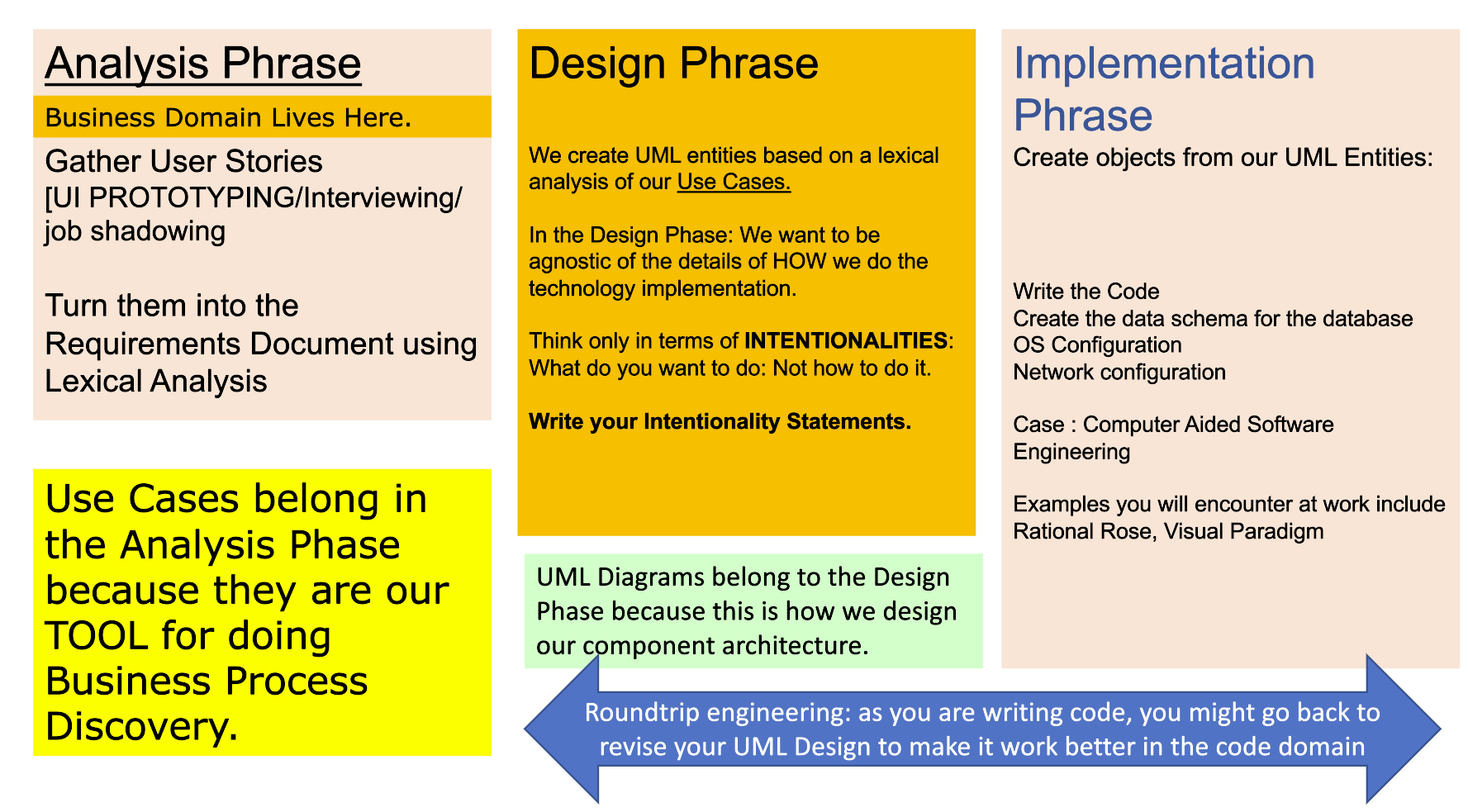 Analysis Phrase

Business Domain Lives Here.

Gather User Stories
[UI PROTOTYPING/Interviewing/ job shadowing

Turn them into the Requirements Document using Lexical Analysis

Use Cases belong in the Analysis Phase because they are our TOOL for doing Business Process Discovery.

Design Phrase

We create UML entities based on a lexical analysis of our Use Cases.

In the Design Phase: We want to be agnostic of the details of HOW we do the technology implementation.

Think only in terms of INTENTIONALITIES: What do you want to do: Not how to do it.

Write your Intentionality Statements.

UML Diagrams belong to the Design Phase because this is how we design our component architecture.

Implementation Phrase

Create objects from our UML Entities:

Write the Code
Create the data schema for the database
OS Configuration
Network configuration

Case : Computer Aided Software Engineering

Examples you will encounter at work include Rational Rose, Visual Paradigm

Roundtrip engineering: as you are writing code, you might go back to revise your UML Design to make it work better in the code domain